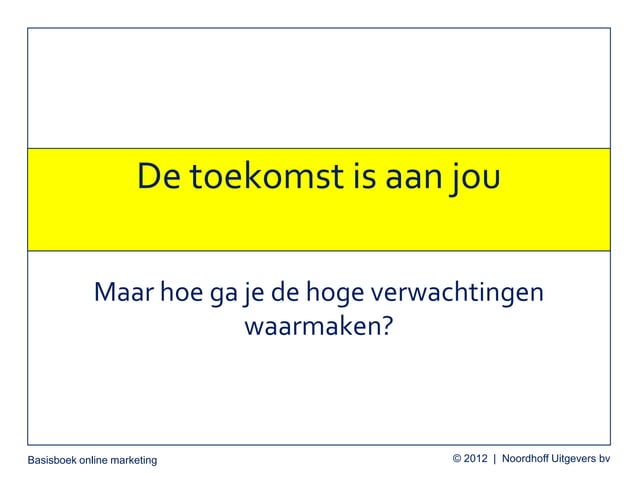 De toekomst is aan jou

Maar hoe ga je de hoge verwachtingen waarmaken?

Basisboek online marketing

© 2012 | Noordhoff Uitgevers bv